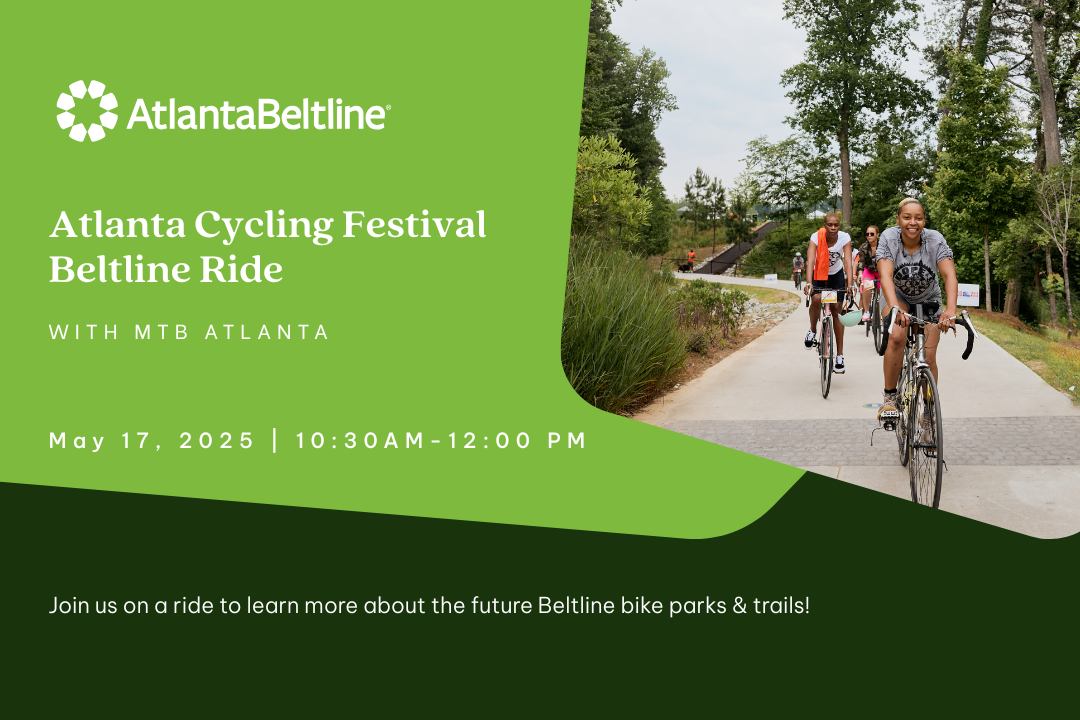 AtlantaBeltline®

Atlanta Cycling Festival Beltline Ride

WITH MTB ATLANTA

May 17, 2025 | 10:30AM-12:00 PM

Join us on a ride to learn more about the future Beltline bike parks & trails!